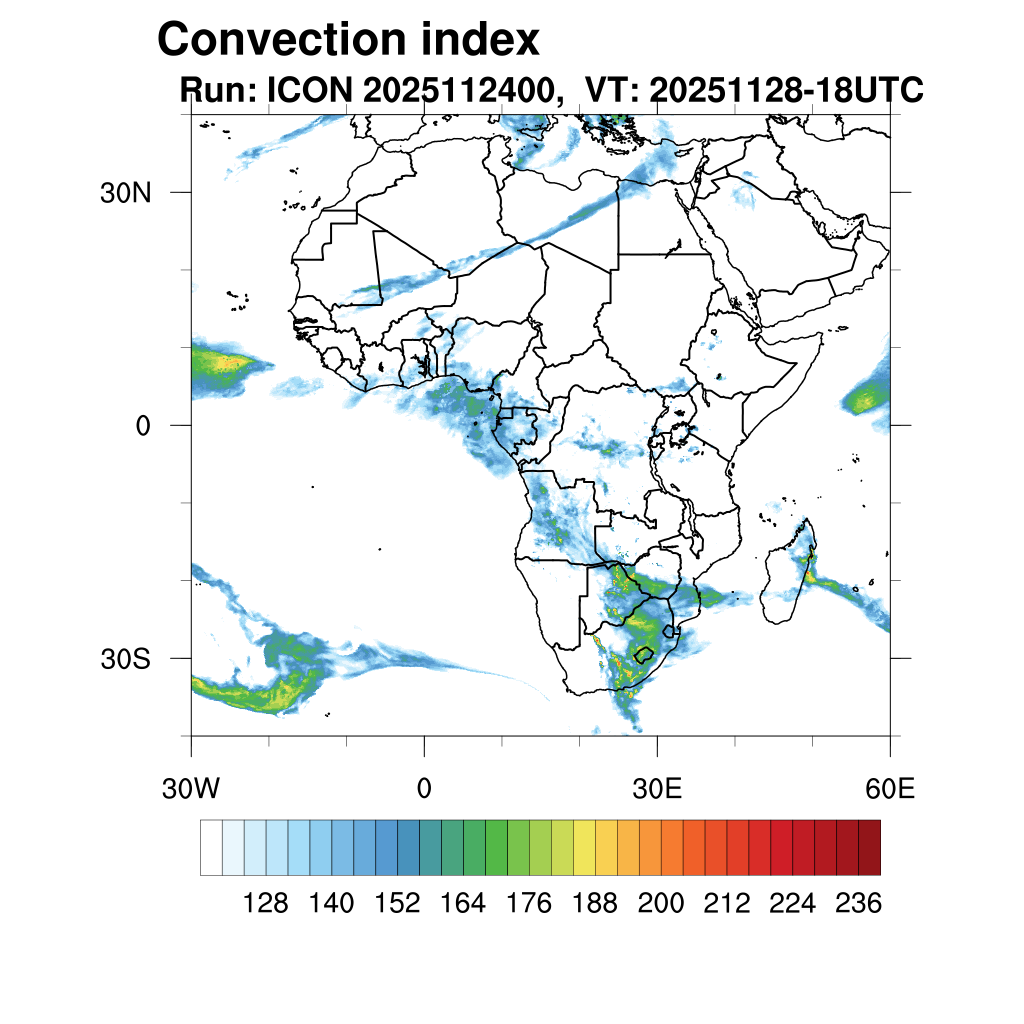 Convection index
Run: ICON 2025112400, VT: 20251128-18UTC

30N
0
30S

30W 0 30E 60E

128 140 152 164 176 188 200 212 224 236